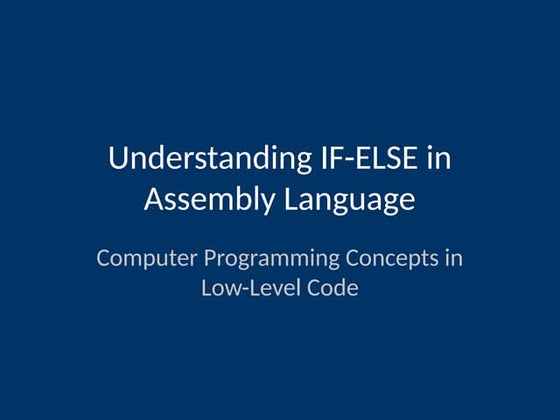 Understanding IF-ELSE in Assembly Language

Computer Programming Concepts in Low-Level Code